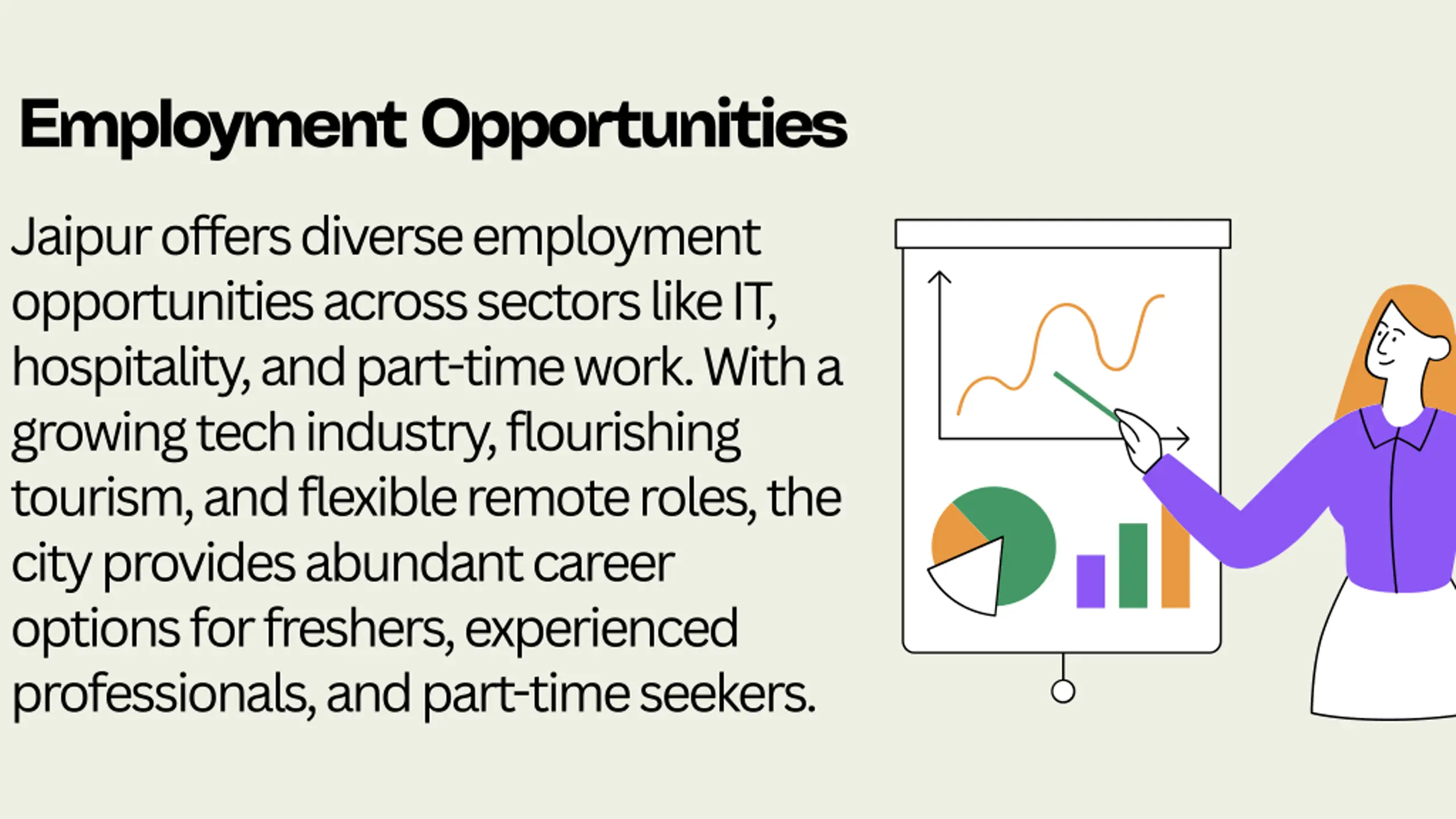 Employment Opportunities

Jaipur offers diverse employment opportunities across sectors like IT, hospitality, and part-time work. With a growing tech industry, flourishing tourism, and flexible remote roles, the city provides abundant career options for freshers, experienced professionals, and part-time seekers.